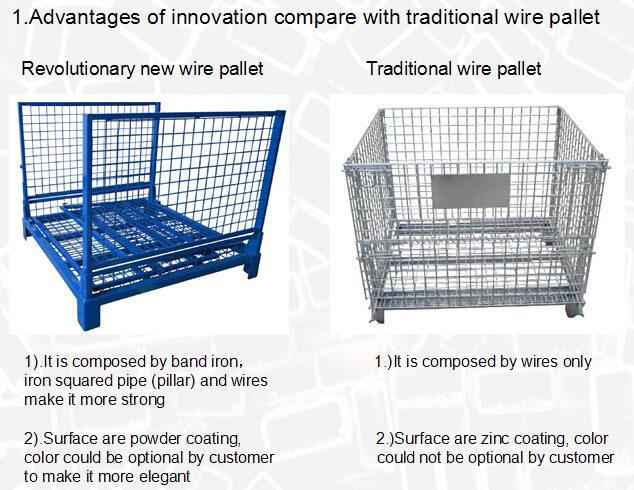 1.Advantages of innovation compare with traditional wire pallet

Revolutionary new wire pallet

1).It is composed by band iron, iron squared pipe (pillar) and wires make it more strong

2).Surface are powder coating, color could be optional by customer to make it more elegant

Traditional wire pallet

1.)It is composed by wires only

2.)Surface are zinc coating, color could not be optional by customer